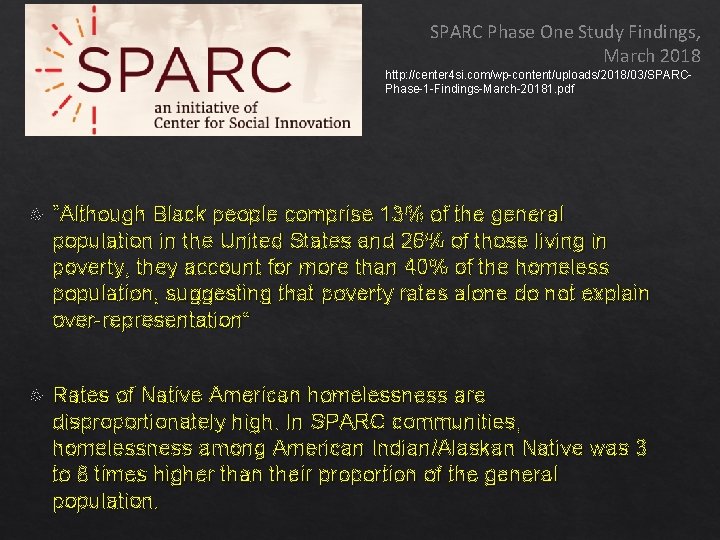 SPARC
an initiative of
Center for Social Innovation

SPARC Phase One Study Findings, March 2018
http://center4si.com/wp-content/uploads/2018/03/SPARC-Phase-1-Findings-March-20181.pdf

"Although Black people comprise 13% of the general population in the United States and 26% of those living in poverty, they account for more than 40% of the homeless population, suggesting that poverty rates alone do not explain over-representation"

Rates of Native American homelessness are disproportionately high. In SPARC communities, homelessness among American Indian/Alaskan Native was 3 to 8 times higher than their proportion of the general population.